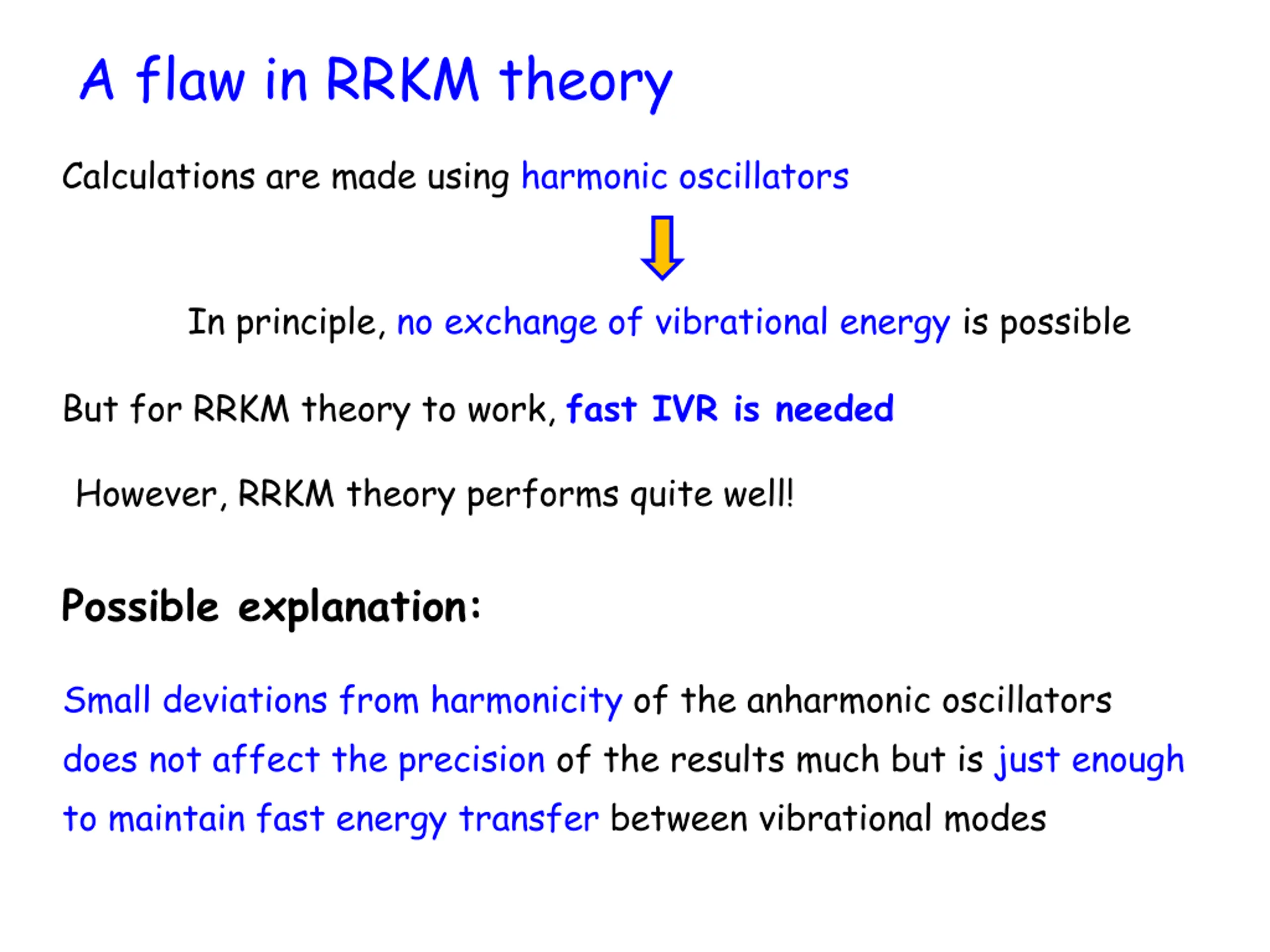 A flaw in RRKM theory

Calculations are made using harmonic oscillators

In principle, no exchange of vibrational energy is possible

But for RRKM theory to work, fast IVR is needed

However, RRKM theory performs quite well!

Possible explanation:

Small deviations from harmonicity of the anharmonic oscillators does not affect the precision of the results much but is just enough to maintain fast energy transfer between vibrational modes